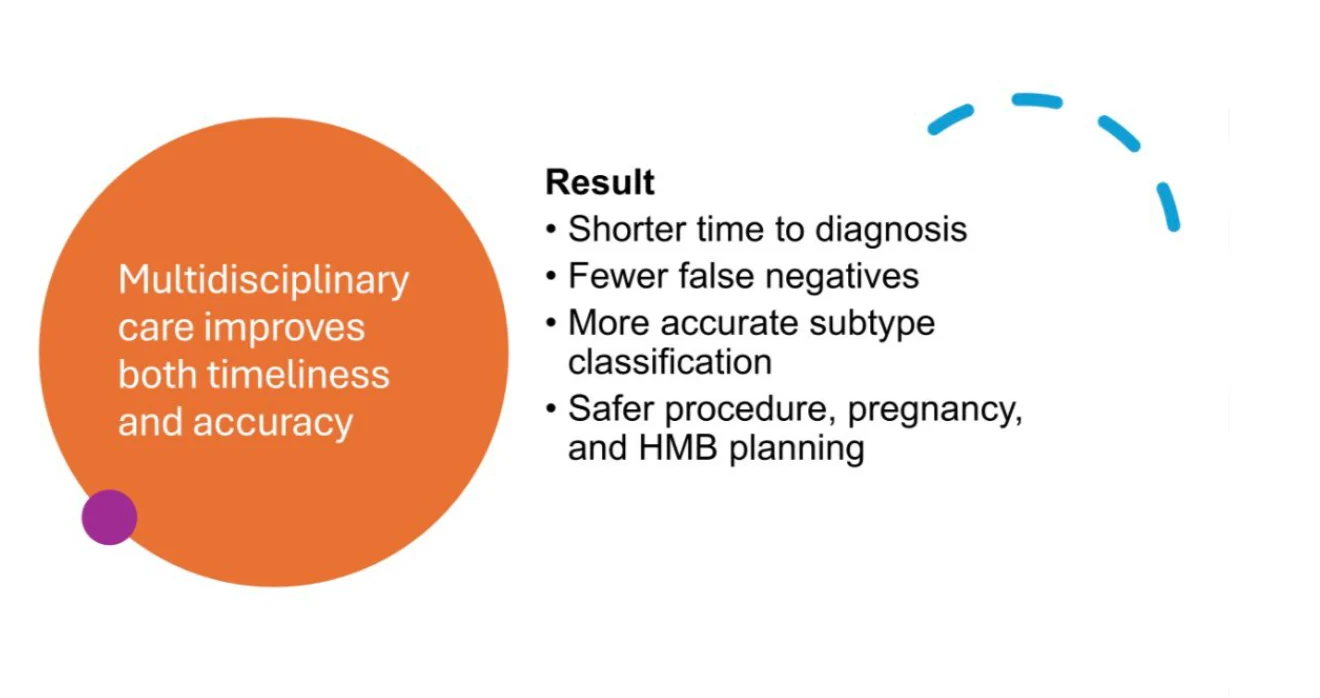 Multidisciplinary care improves both timeliness and accuracy

Result
• Shorter time to diagnosis
• Fewer false negatives
• More accurate subtype classification
• Safer procedure, pregnancy, and HMB planning